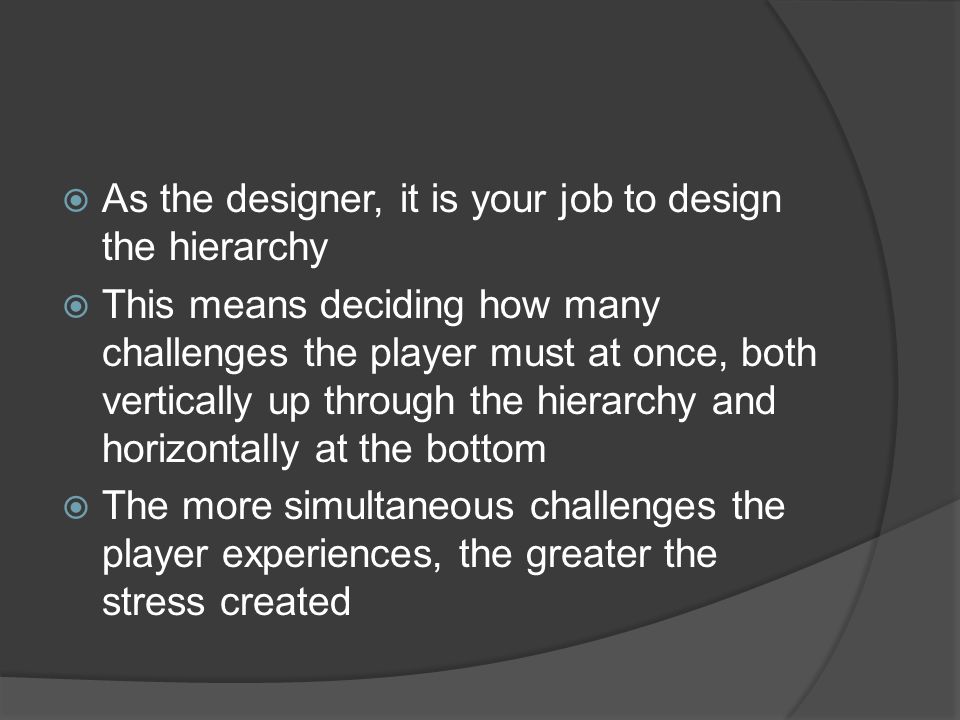 As the designer, it is your job to design the hierarchy

This means deciding how many challenges the player must at once, both vertically up through the hierarchy and horizontally at the bottom

The more simultaneous challenges the player experiences, the greater the stress created